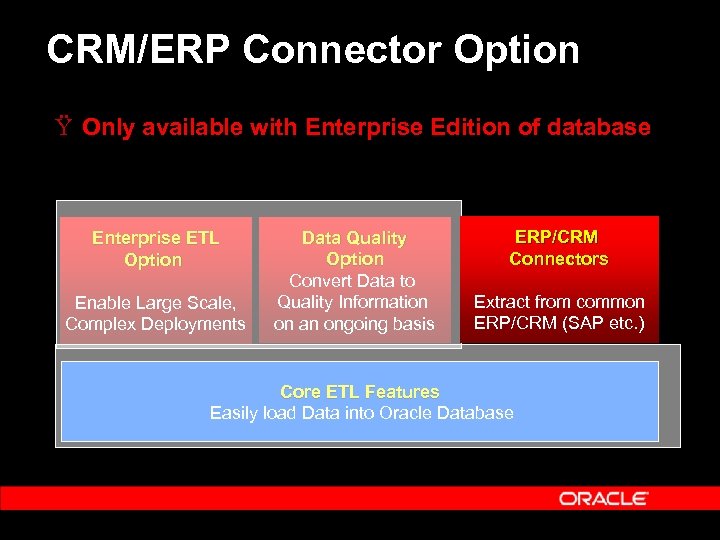 CRM/ERP Connector Option

Ÿ Only available with Enterprise Edition of database

Enterprise ETL Option

Enable Large Scale, Complex Deployments

Data Quality Option

Convert Data to Quality Information on an ongoing basis

ERP/CRM Connectors

Extract from common ERP/CRM (SAP etc.)

Core ETL Features

Easily load Data into Oracle Database

ORACLE